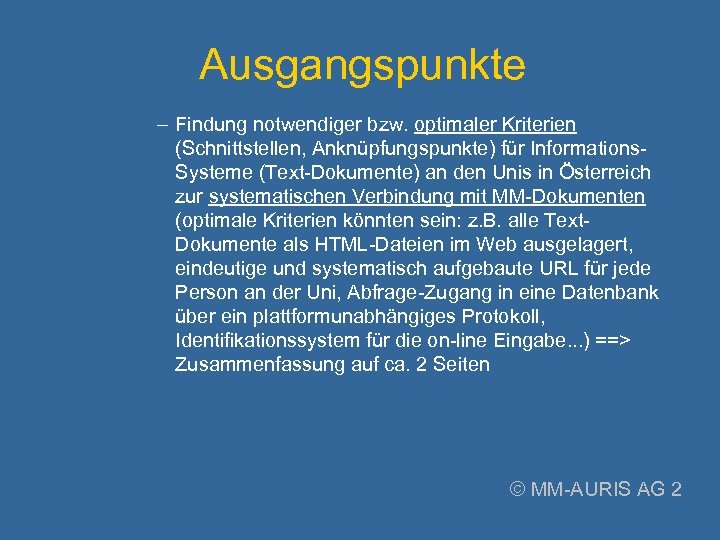 Ausgangspunkte

– Findung notwendiger bzw. optimaler Kriterien (Schnittstellen, Anknüpfungspunkte) für Informations-Systeme (Text-Dokumente) an den Unis in Österreich zur systematischen Verbindung mit MM-Dokumenten (optimale Kriterien könnten sein: z.B. alle Text-Dokumente als HTML-Dateien im Web ausgelagert, eindeutige und systematisch aufgebaute URL für jede Person an der Uni, Abfrage-Zugang in eine Datenbank über ein plattformunabhängiges Protokoll, Identifikationssystem für die on-line Eingabe...) ==> Zusammenfassung auf ca. 2 Seiten

© MM-AURIS AG 2